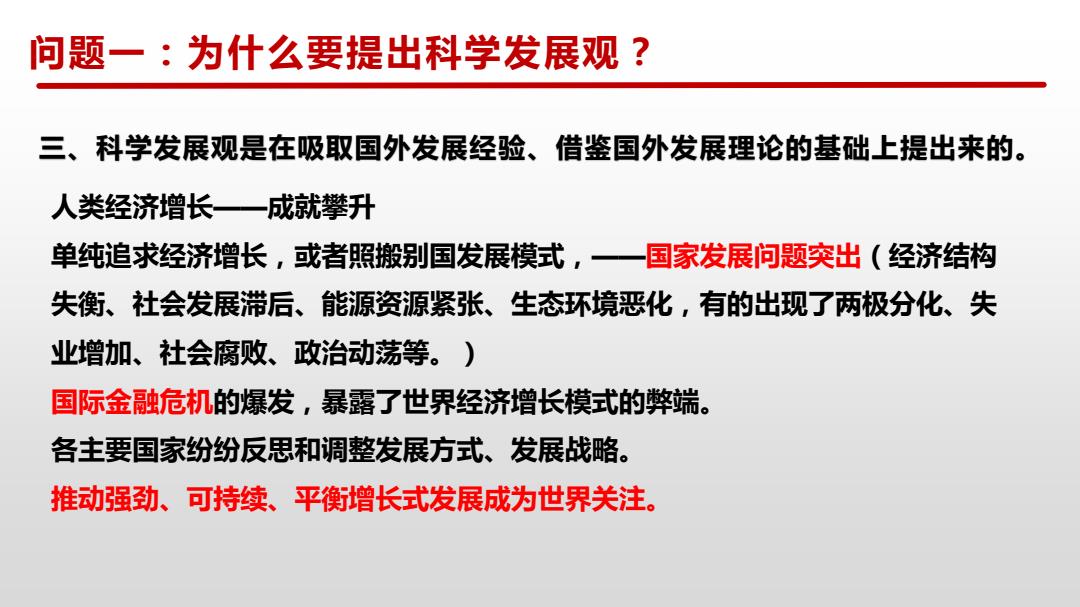 问题一：为什么要提出科学发展观？

三、科学发展观是在吸取国外发展经验、借鉴国外发展理论的基础上提出来的。

人类经济增长——成就攀升

单纯追求经济增长，或者照搬别国发展模式，——国家发展问题突出（经济结构失衡、社会发展滞后、能源资源紧张、生态环境恶化，有的出现了两极分化、失业增加、社会腐败、政治动荡等。）

国际金融危机的爆发，暴露了世界经济增长模式的弊端。

各主要国家纷纷反思和调整发展方式、发展战略。

推动强劲、可持续、平衡增长式发展成为世界关注。